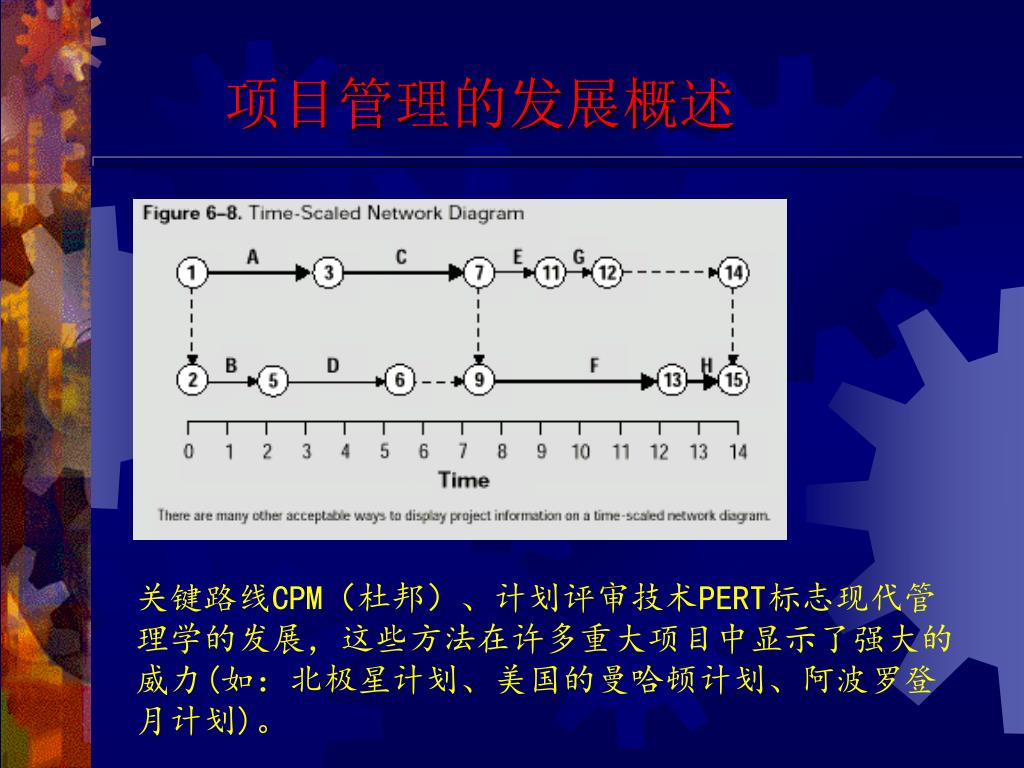 项目管理的发展概述

Figure 6–8. Time-Scaled Network Diagram

1 A 3 C 7 E 11 G 12 14

2 B 5 D 6 9 F 13 H 15

0 1 2 3 4 5 6 7 8 9 10 11 12 13 14

Time

There are many other acceptable ways to display project information on a time-scaled network diagram.

关键路线CPM（杜邦）、计划评审技术PERT标志现代管理学的发展，这些方法在许多重大项目中显示了强大的威力(如：北极星计划、美国的曼哈顿计划、阿波罗登月计划)。